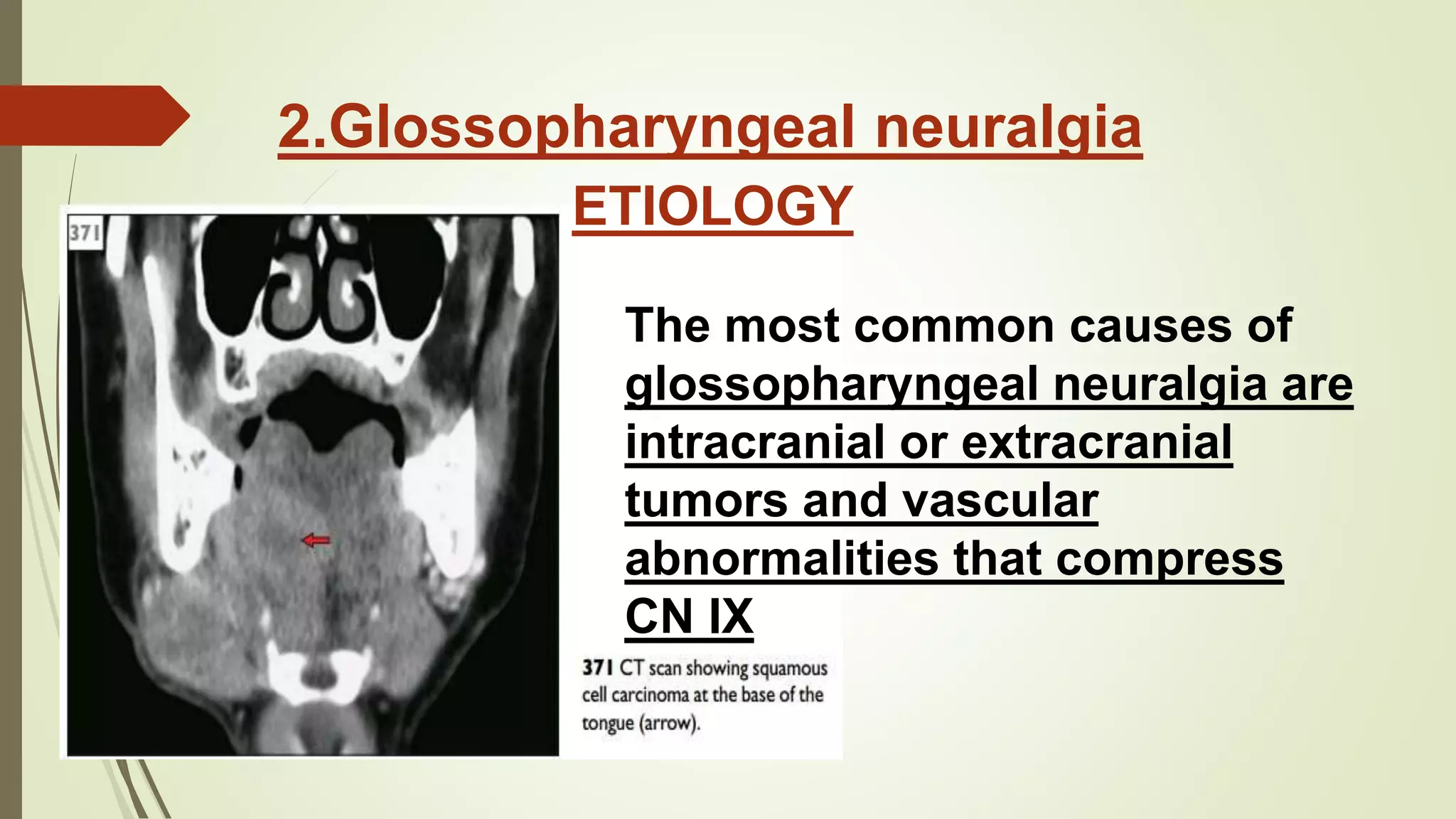 2.Glossopharyngeal neuralgia

ETIOLOGY

371

The most common causes of glossopharyngeal neuralgia are intracranial or extracranial tumors and vascular abnormalities that compress CN IX

371 CT scan showing squamous cell carcinoma at the base of the tongue (arrow).